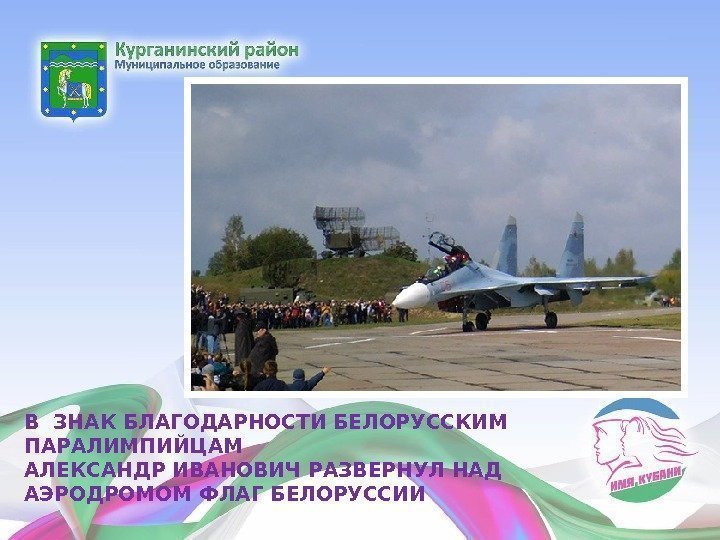 Курганинский район
Муниципальное образование

В ЗНАК БЛАГОДАРНОСТИ БЕЛОРУССКИМ ПАРАЛИМПИЙЦАМ
АЛЕКСАНДР ИВАНОВИЧ РАЗВЕРНУЛ НАД АЭРОДРОМОМ ФЛАГ БЕЛОРУССИИ

ИМЯ КУБАНИ